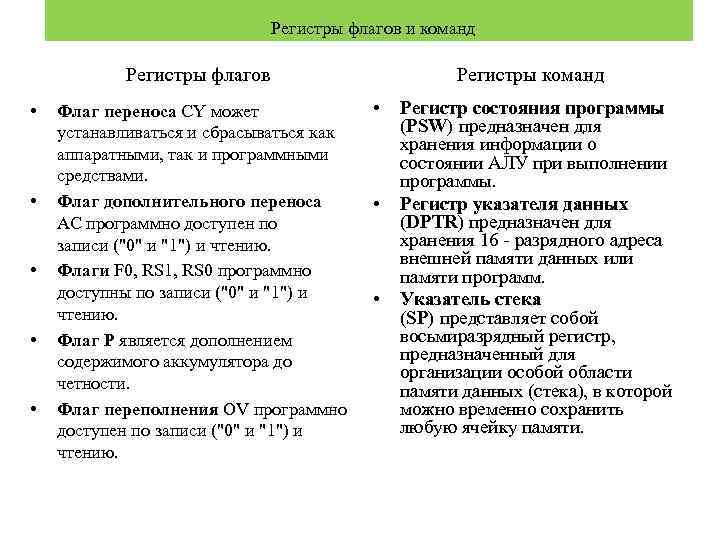 Регистры флагов и команд

Регистры флагов

• Флаг переноса CY может устанавливаться и сбрасываться как аппаратными, так и программными средствами.

• Флаг дополнительного переноса AC программно доступен по записи ("0" и "1") и чтению.

• Флаги F0, RS1, RS0 программно доступны по записи ("0" и "1") и чтению.

• Флаг P является дополнением содержимого аккумулятора до четности.

• Флаг переполнения OV программно доступен по записи ("0" и "1") и чтению.

Регистры команд

• Регистр состояния программы (PSW) предназначен для хранения информации о состоянии АЛУ при выполнении программы.

• Регистр указателя данных (DPTR) предназначен для хранения 16 - разрядного адреса внешней памяти данных или памяти программ.

• Указатель стека (SP) представляет собой восьмиразрядный регистр, предназначенный для организации особой области памяти данных (стека), в которой можно временно сохранить любую ячейку памяти.